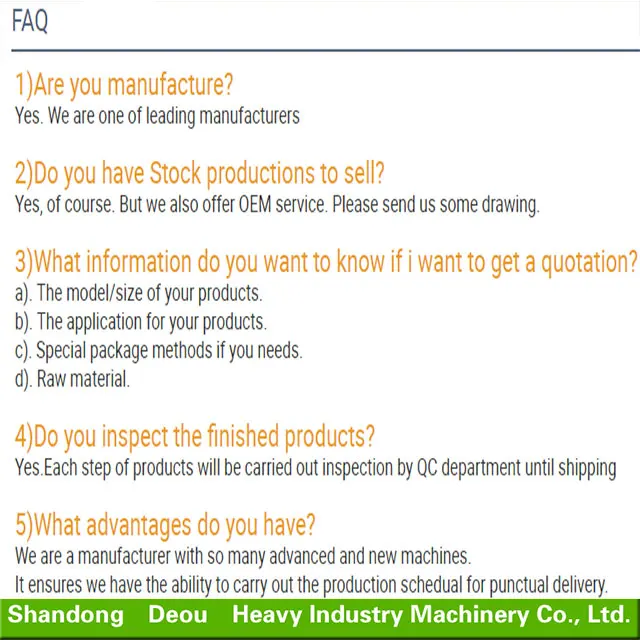 FAQ

1)Are you manufacture?
Yes. We are one of leading manufacturers

2)Do you have Stock productions to sell?
Yes, of course. But we also offer OEM service. Please send us some drawing.

3)What information do you want to know if i want to get a quotation?
a). The model/size of your products.
b). The application for your products.
c). Special package methods if you needs.
d). Raw material.

4)Do you inspect the finished products?
Yes.Each step of products will be carried out inspection by QC department until shipping

5)What advantages do you have?
We are a manufacturer with so many advanced and new machines.
It ensures we have the ability to carry out the production schedual for punctual delivery.

Shandong Deou Heavy Industry Machinery Co., Ltd.